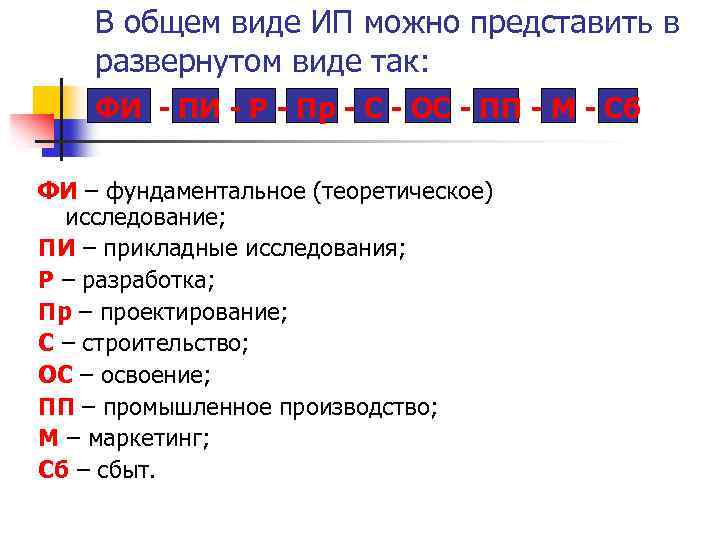 В общем виде ИП можно представить в развернутом виде так:

ФИ - ПИ - Р - Пр - С - ОС - ПП - М - Сб

ФИ – фундаментальное (теоретическое) исследование;
ПИ – прикладные исследования;
Р – разработка;
Пр – проектирование;
С – строительство;
ОС – освоение;
ПП – промышленное производство;
М – маркетинг;
Сб – сбыт.